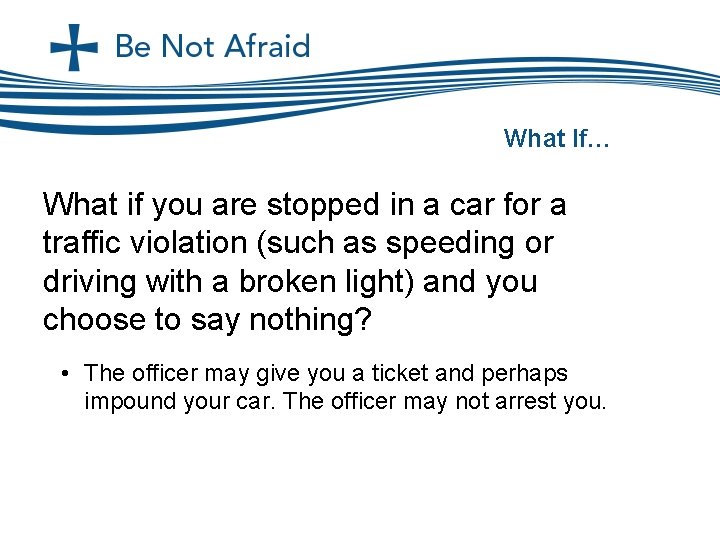 Be Not Afraid

What If…

What if you are stopped in a car for a traffic violation (such as speeding or driving with a broken light) and you choose to say nothing?

• The officer may give you a ticket and perhaps impound your car. The officer may not arrest you.